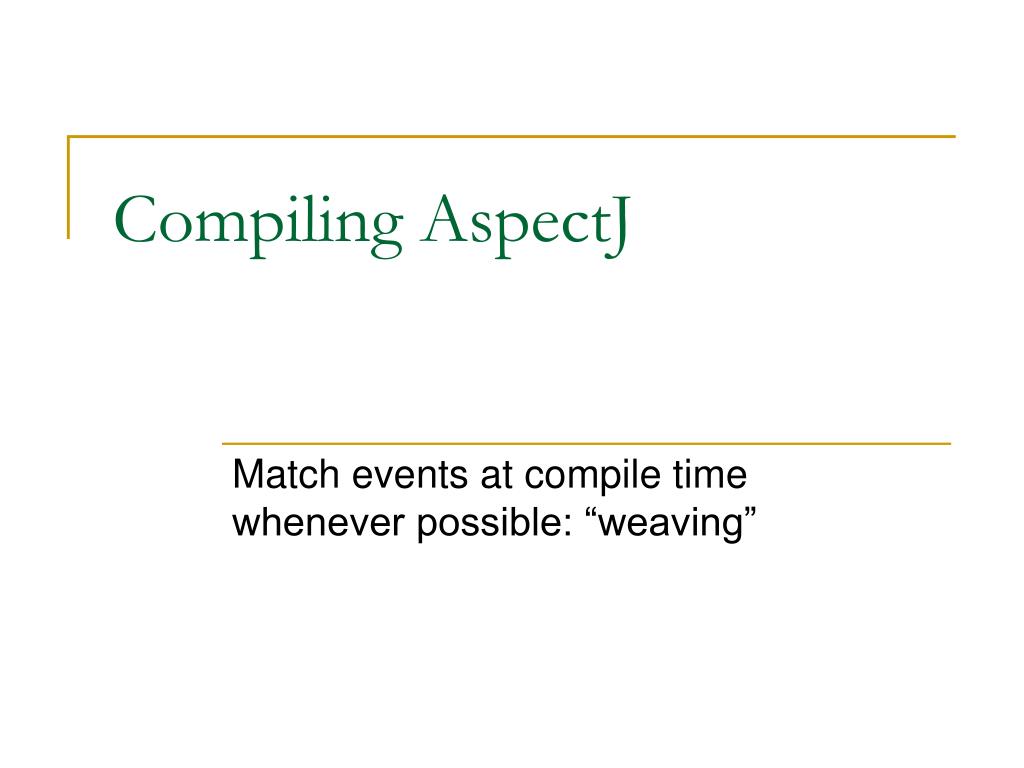 Compiling AspectJ

Match events at compile time whenever possible: “weaving”